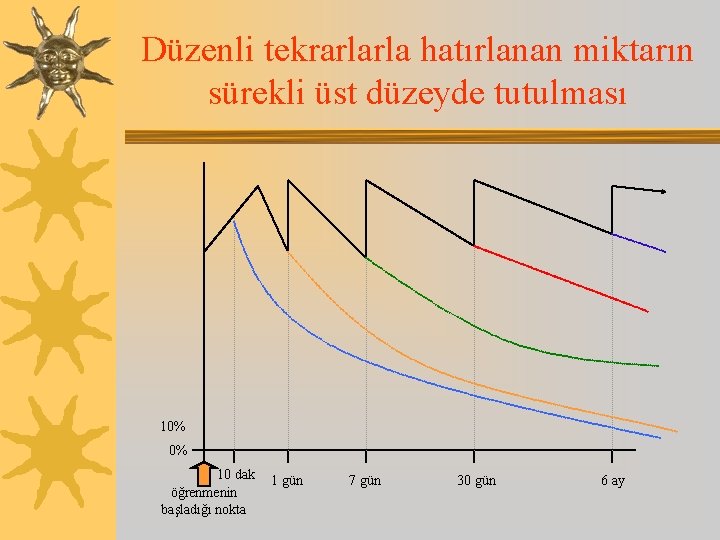 Düzenli tekrarlarla hatırlanan miktarın sürekli üst düzeyde tutulması

10%
0%
10 dak
1 gün
7 gün
30 gün
6 ay
öğrenmenin başladığı nokta